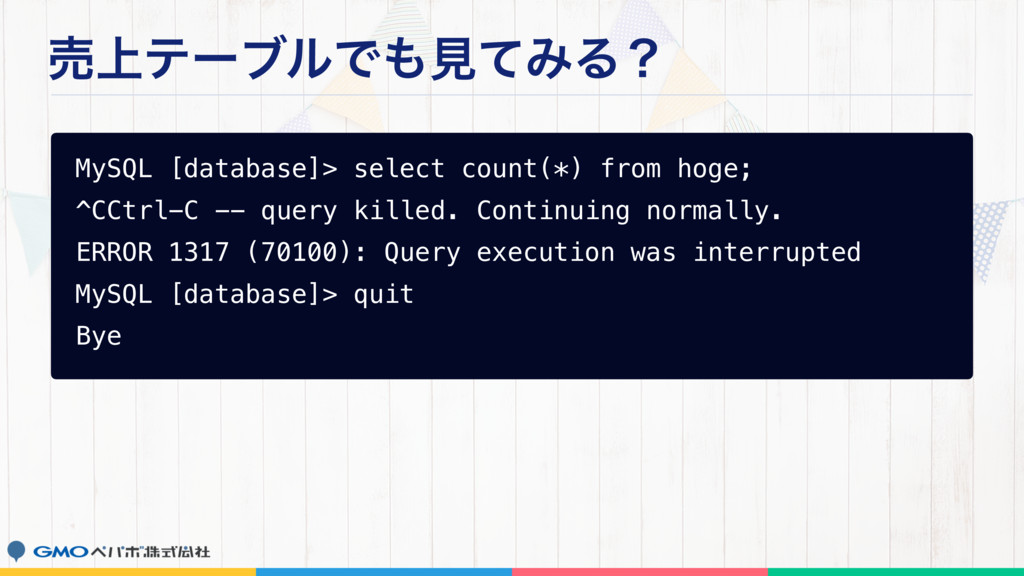 売上テーブルでも見てみる？

MySQL [database]> select count(*) from hoge;
^CCtrl-C -- query killed. Continuing normally.
ERROR 1317 (70100): Query execution was interrupted
MySQL [database]> quit
Bye

GMOペパボ株式会社